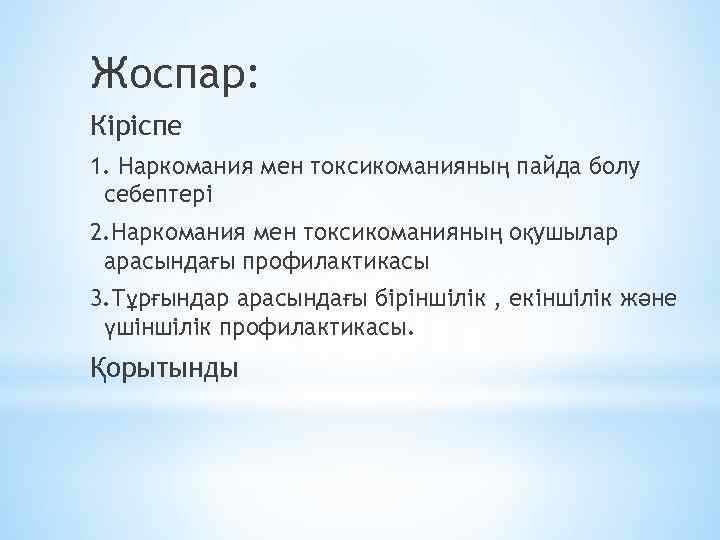 Жоспар:

Кіріспе

1. Наркомания мен токсикоманияның пайда болу себептері

2.Наркомания мен токсикоманияның оқушылар арасындағы профилактикасы

3.Тұрғындар арасындағы біріншілік , екіншілік және үшіншілік профилактикасы.

Қорытынды